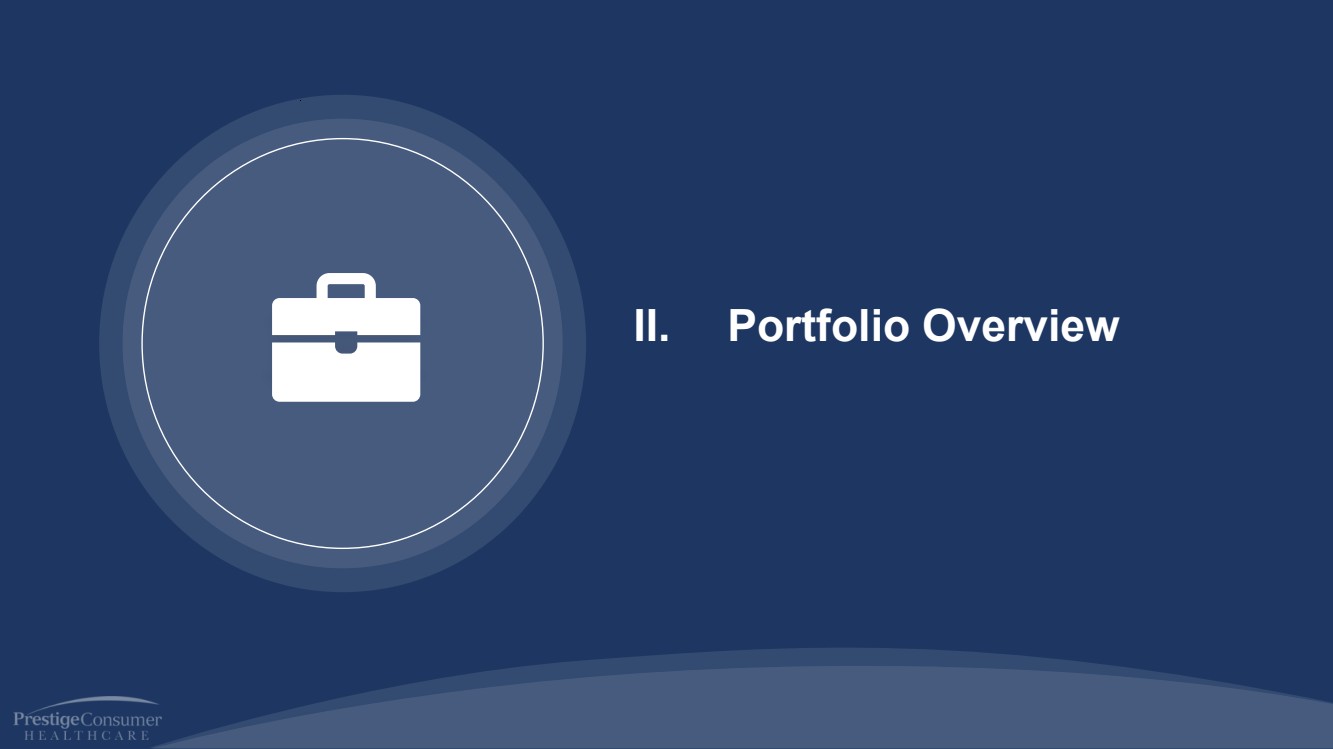 II. Portfolio Overview

PrestigeConsumer
HEALTHCARE